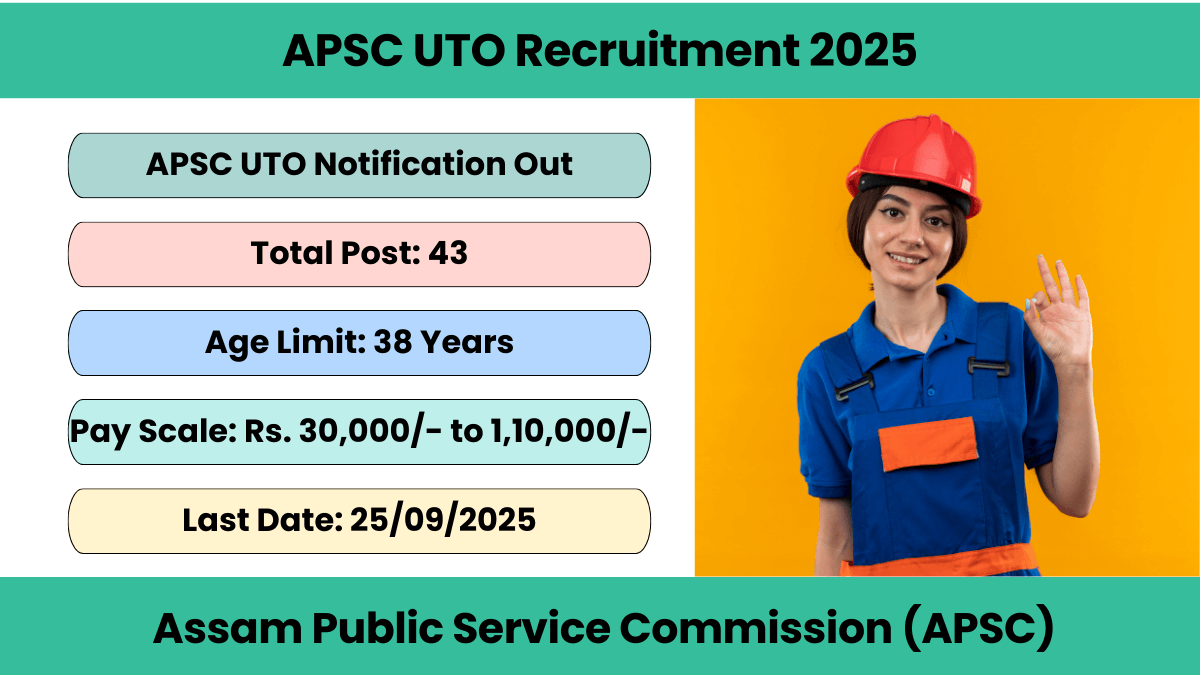 APSC UTO Recruitment 2025

APSC UTO Notification Out

Total Post: 43

Age Limit: 38 Years

Pay Scale: Rs. 30,000/- to 1,10,000/-

Last Date: 25/09/2025

Assam Public Service Commission (APSC)